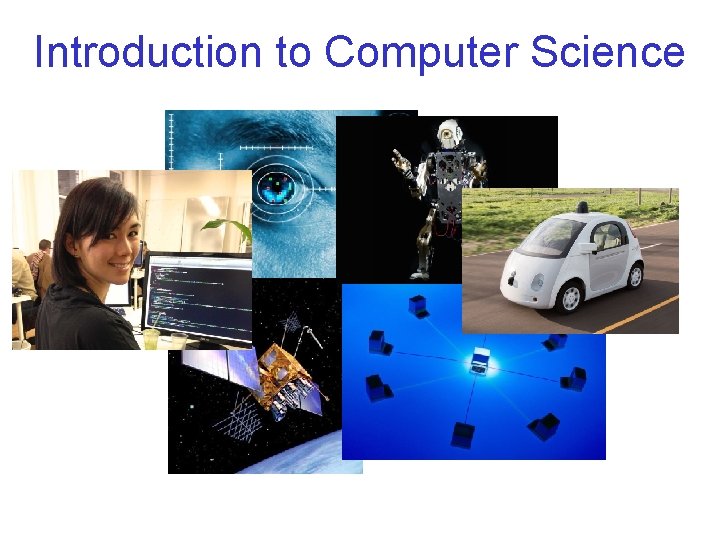 Introduction to Computer Science